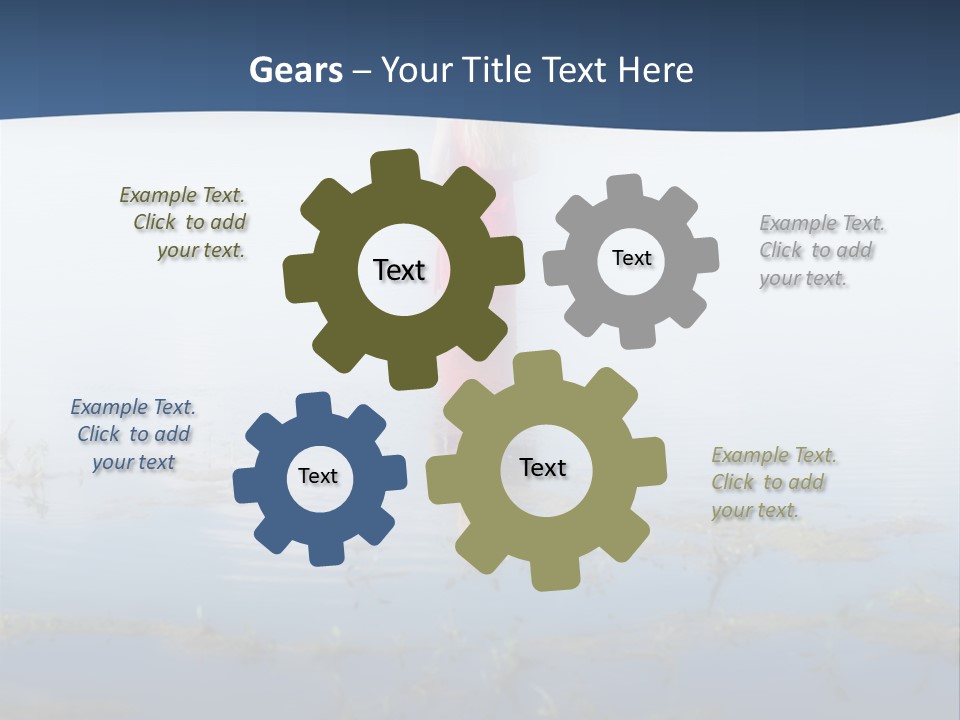 Gears – Your Title Text Here

Example Text. Click to add your text.

Text

Text

Example Text. Click to add your text.

Example Text. Click to add your text

Text

Text

Example Text. Click to add your text.